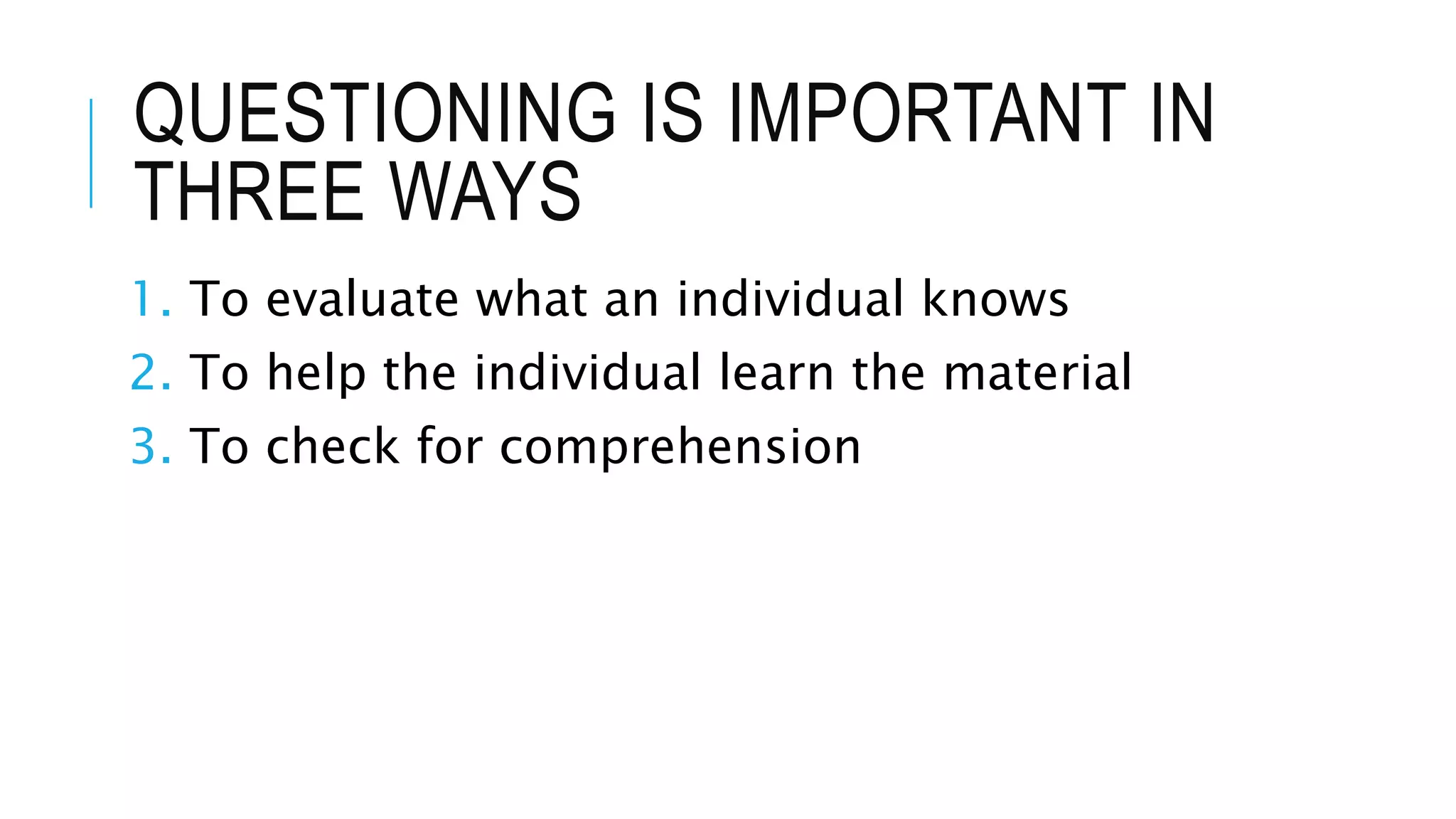 QUESTIONING IS IMPORTANT IN THREE WAYS

1. To evaluate what an individual knows
2. To help the individual learn the material
3. To check for comprehension